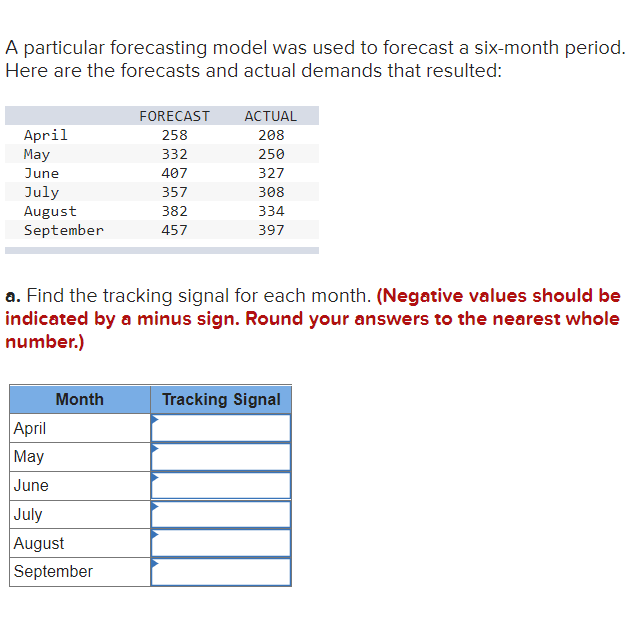 A particular forecasting model was used to forecast a six-month period. Here are the forecasts and actual demands that resulted:

| | FORECAST | ACTUAL |
|---|---|---|
| April | 258 | 208 |
| May | 332 | 250 |
| June | 407 | 327 |
| July | 357 | 308 |
| August | 382 | 334 |
| September | 457 | 397 |

a. Find the tracking signal for each month. (Negative values should be indicated by a minus sign. Round your answers to the nearest whole number.)

| Month | Tracking Signal |
|---|---|
| April | |
| May | |
| June | |
| July | |
| August | |
| September | |